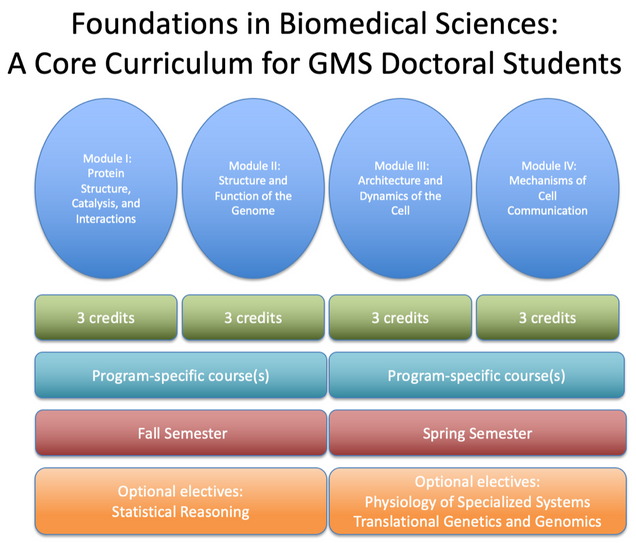 Foundations in Biomedical Sciences:
A Core Curriculum for GMS Doctoral Students

Module I: Protein Structure, Catalysis, and Interactions

Module II: Structure and Function of the Genome

Module III: Architecture and Dynamics of the Cell

Module IV: Mechanisms of Cell Communication

3 credits

3 credits

3 credits

3 credits

Program-specific course(s)

Program-specific course(s)

Fall Semester

Spring Semester

Optional electives:
Statistical Reasoning

Optional electives:
Physiology of Specialized Systems
Translational Genetics and Genomics